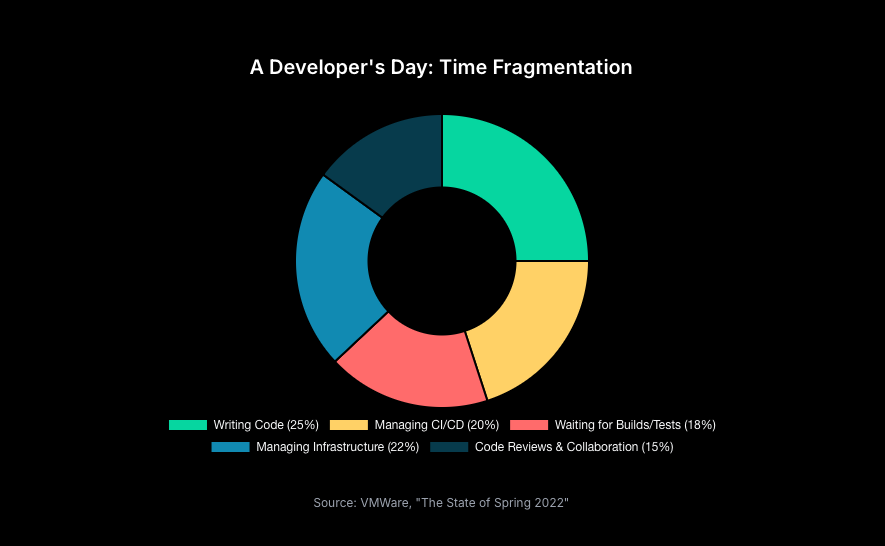 A Developer's Day: Time Fragmentation

Writing Code (25%) Managing CI/CD (20%) Waiting for Builds/Tests (18%)
Managing Infrastructure (22%) Code Reviews & Collaboration (15%)

Source: VMWare, "The State of Spring 2022"